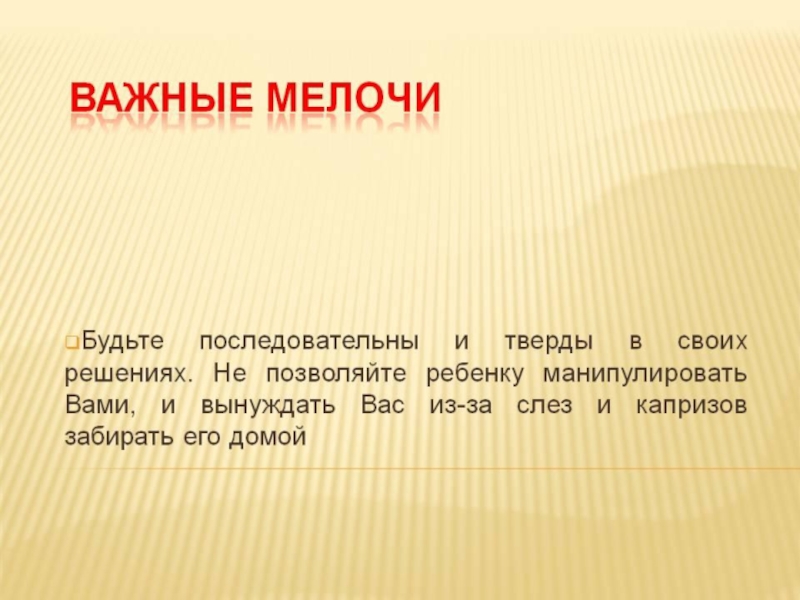 ВАЖНЫЕ МЕЛОЧИ

Будьте последовательны и тверды в своих решениях. Не позволяйте ребенку манипулировать Вами, и вынуждать Вас из-за слез и капризов забирать его домой